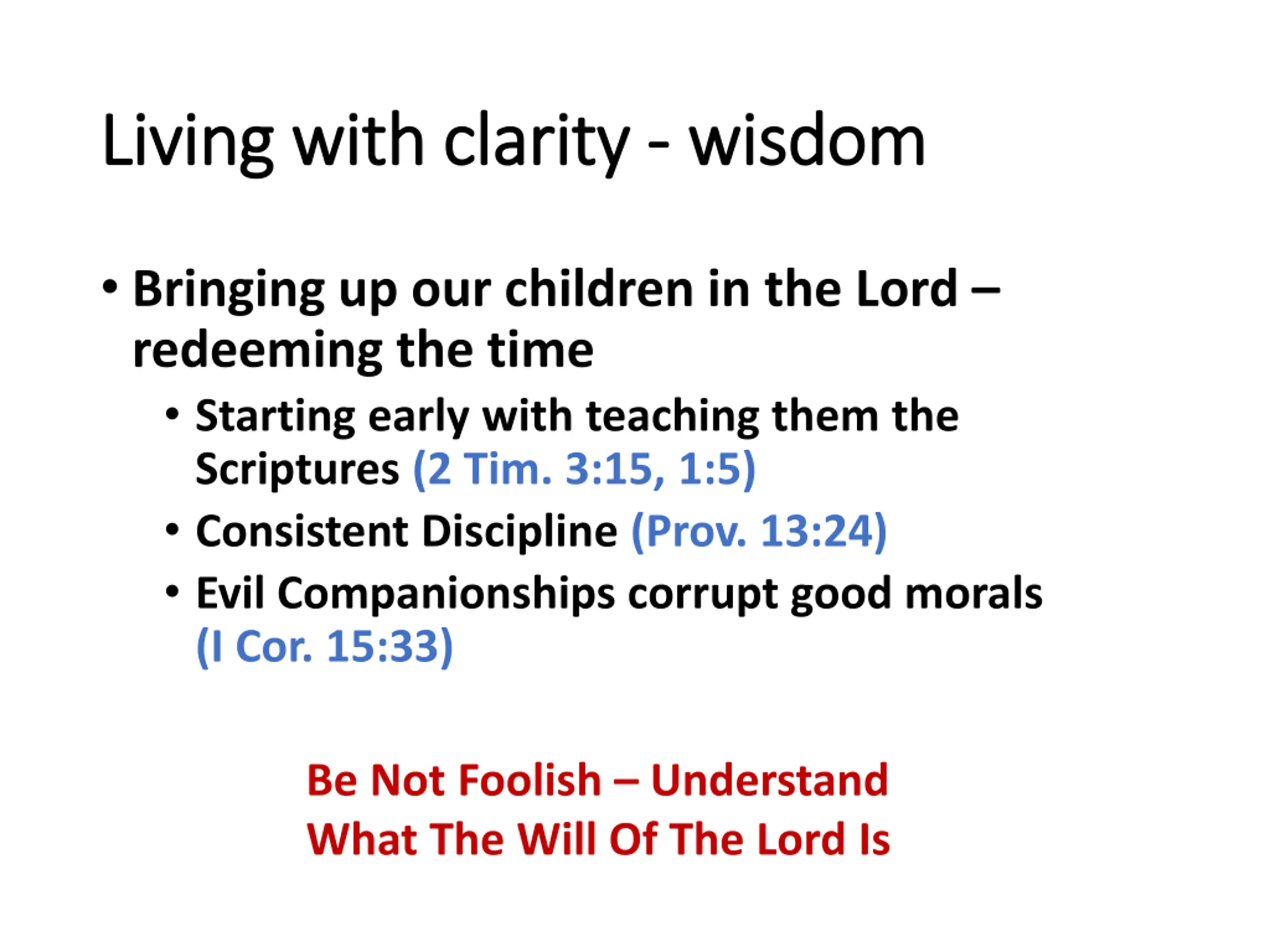 Living with clarity - wisdom

• Bringing up our children in the Lord – redeeming the time
  • Starting early with teaching them the Scriptures (2 Tim. 3:15, 1:5)
  • Consistent Discipline (Prov. 13:24)
  • Evil Companionships corrupt good morals (I Cor. 15:33)

Be Not Foolish – Understand What The Will Of The Lord Is